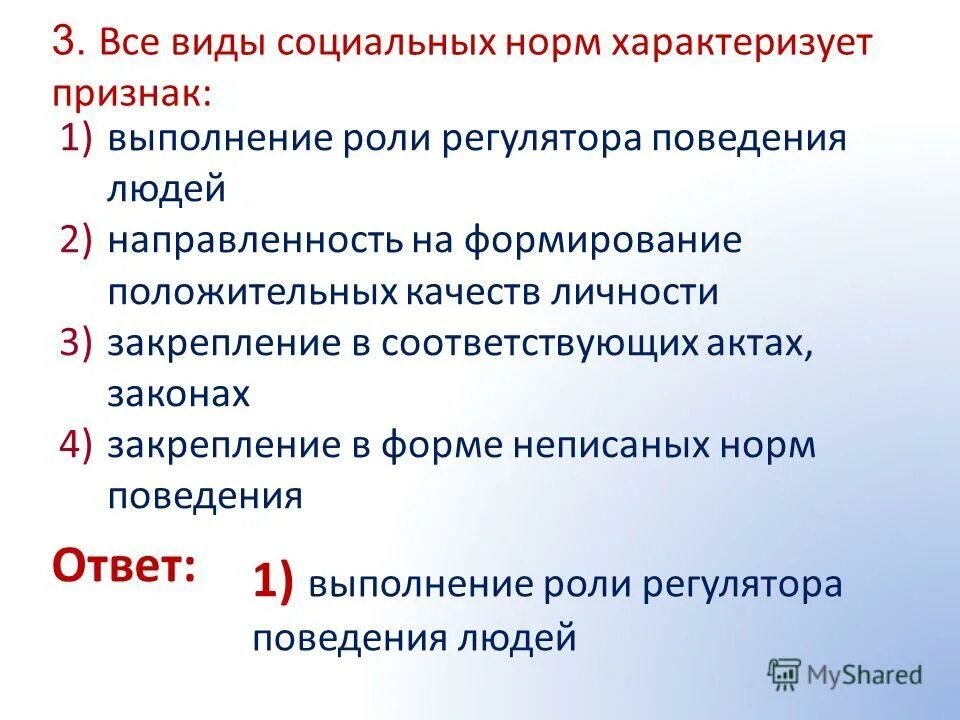 3. Все виды социальных норм характеризует признак:

1) выполнение роли регулятора поведения людей
2) направленность на формирование положительных качеств личности
3) закрепление в соответствующих актах, законах
4) закрепление в форме неписаных норм поведения

Ответ:

1) выполнение роли регулятора поведения людей

MyShared